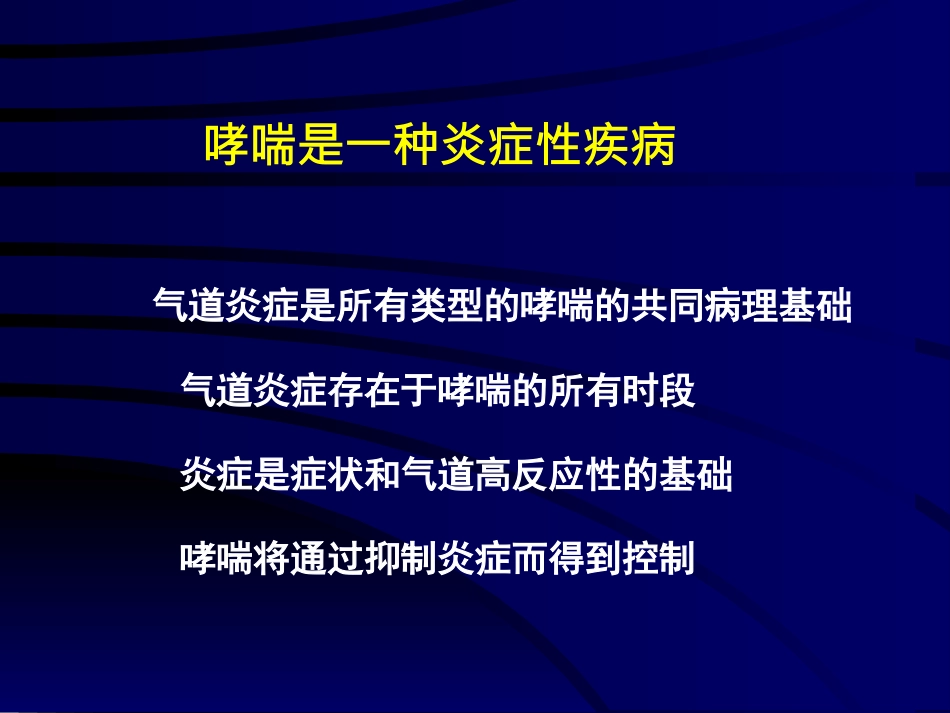 哮喘是一种炎症性疾病

气道炎症是所有类型的哮喘的共同病理基础

气道炎症存在于哮喘的所有时段

炎症是症状和气道高反应性的基础

哮喘将通过抑制炎症而得到控制